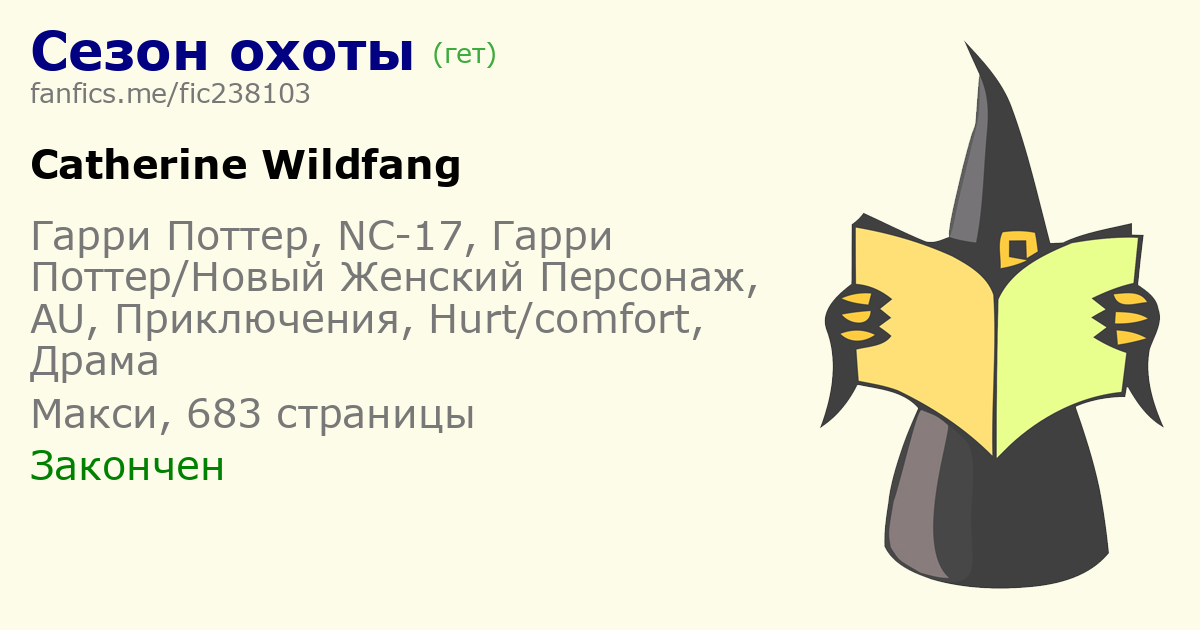 Сезон охоты (гет)
fanfics.me/fic238103

Catherine Wildfang

Гарри Поттер, NC-17, Гарри Поттер/Новый Женский Персонаж, AU, Приключения, Hurt/comfort, Драма

Макси, 683 страницы

Закончен